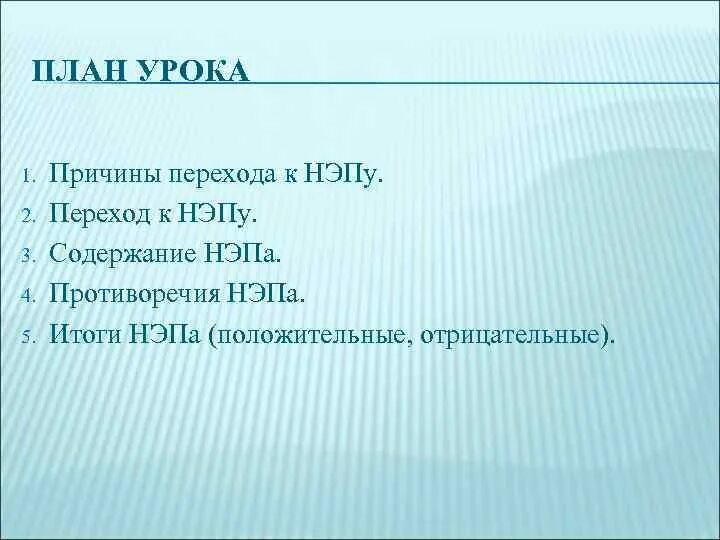 ПЛАН УРОКА

1. Причины перехода к НЭПу.
2. Переход к НЭПу.
3. Содержание НЭПа.
4. Противоречия НЭПа.
5. Итоги НЭПа (положительные, отрицательные).